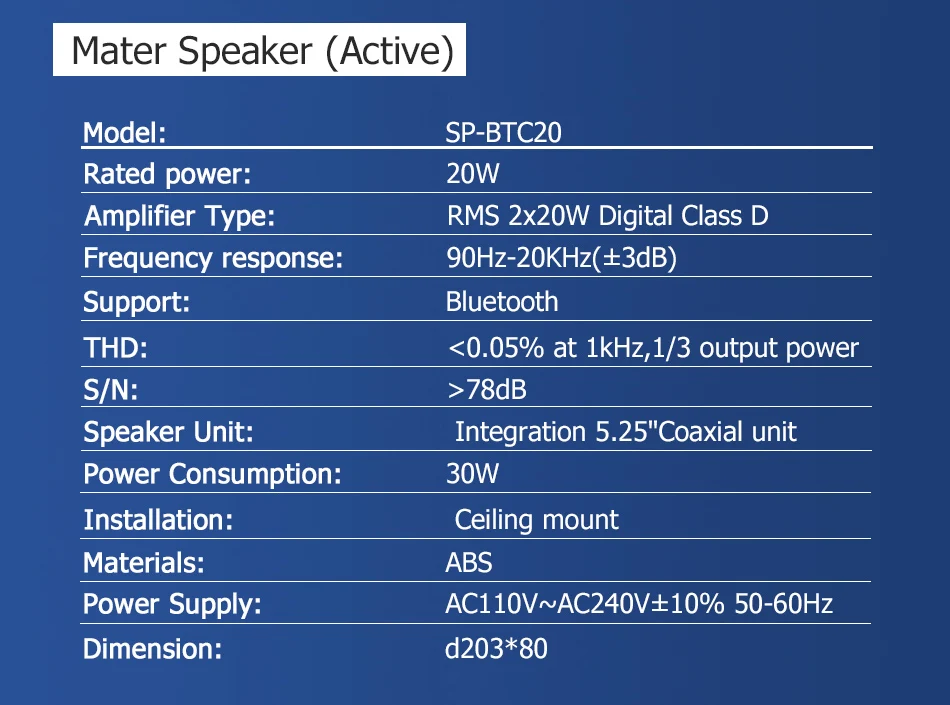 Mater Speaker (Active)

| Model: | SP-BTC20 |
|---|---|
| Rated power: | 20W |
| Amplifier Type: | RMS 2x20W Digital Class D |
| Frequency response: | 90Hz-20KHz(±3dB) |
| Support: | Bluetooth |
| THD: | <0.05% at 1kHz,1/3 output power |
| S/N: | >78dB |
| Speaker Unit: | Integration 5.25"Coaxial unit |
| Power Consumption: | 30W |
| Installation: | Ceiling mount |
| Materials: | ABS |
| Power Supply: | AC110V~AC240V±10% 50-60Hz |
| Dimension: | d203*80 |